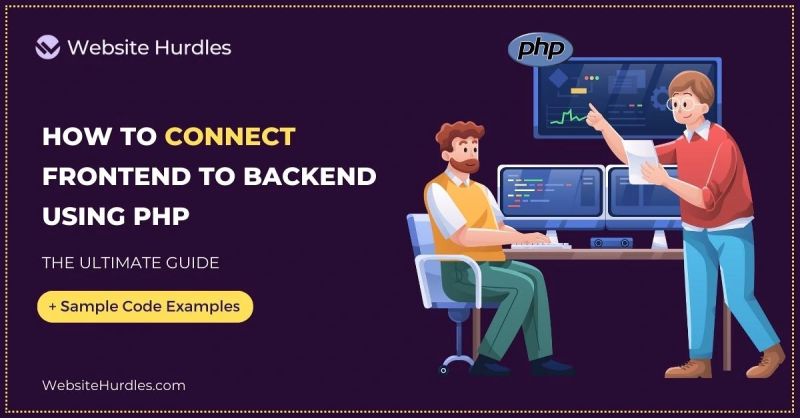 Website Hurdles

php

HOW TO CONNECT FRONTEND TO BACKEND USING PHP

THE ULTIMATE GUIDE

+ Sample Code Examples

WebsiteHurdles.com